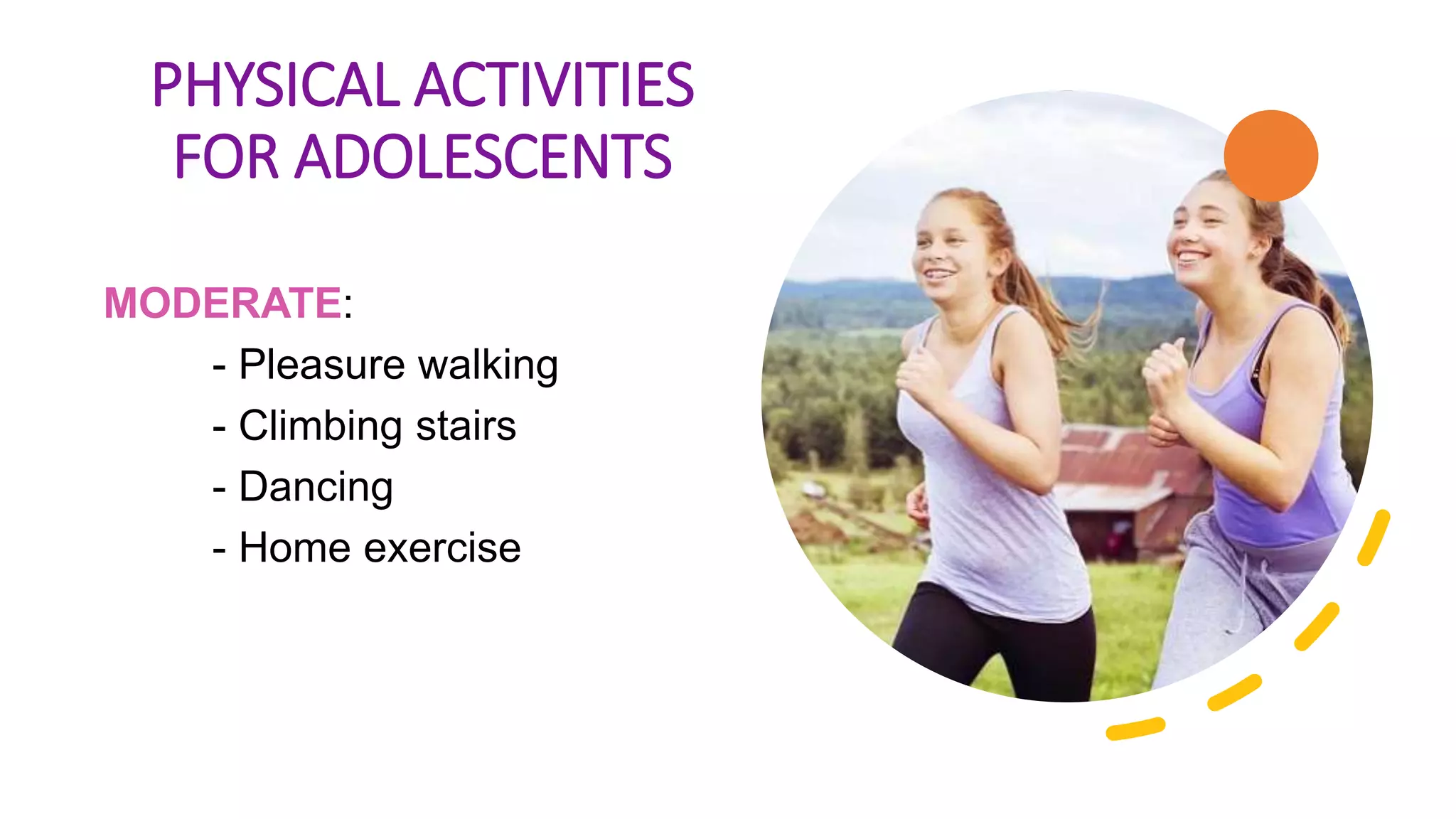 PHYSICAL ACTIVITIES FOR ADOLESCENTS

MODERATE:

- Pleasure walking
- Climbing stairs
- Dancing
- Home exercise